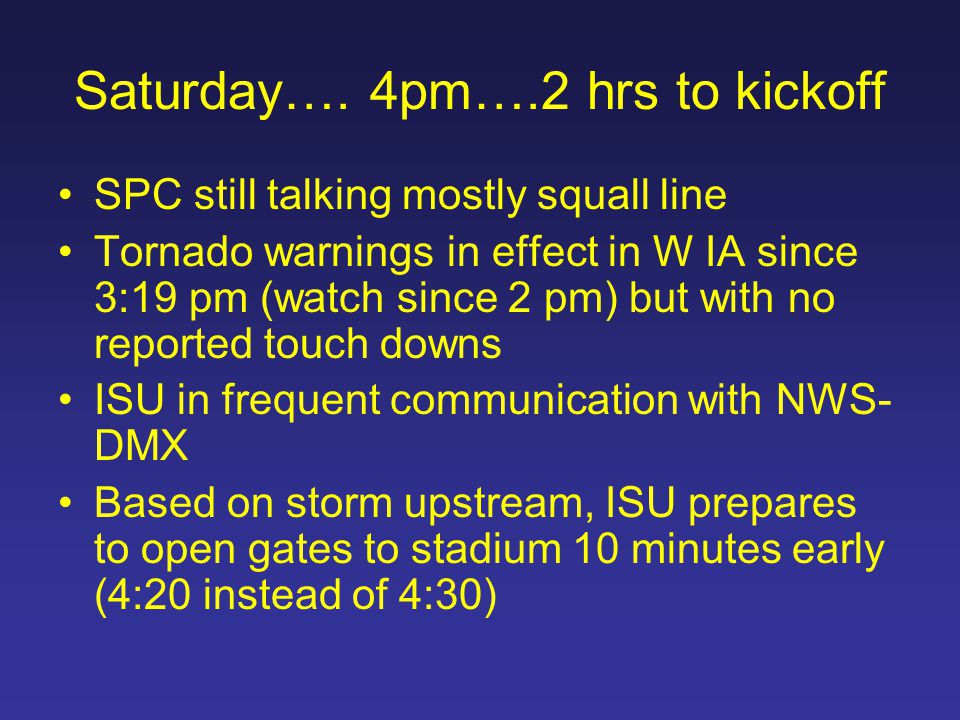 Saturday…. 4pm….2 hrs to kickoff

• SPC still talking mostly squall line
• Tornado warnings in effect in W IA since 3:19 pm (watch since 2 pm) but with no reported touch downs
• ISU in frequent communication with NWS-DMX
• Based on storm upstream, ISU prepares to open gates to stadium 10 minutes early (4:20 instead of 4:30)